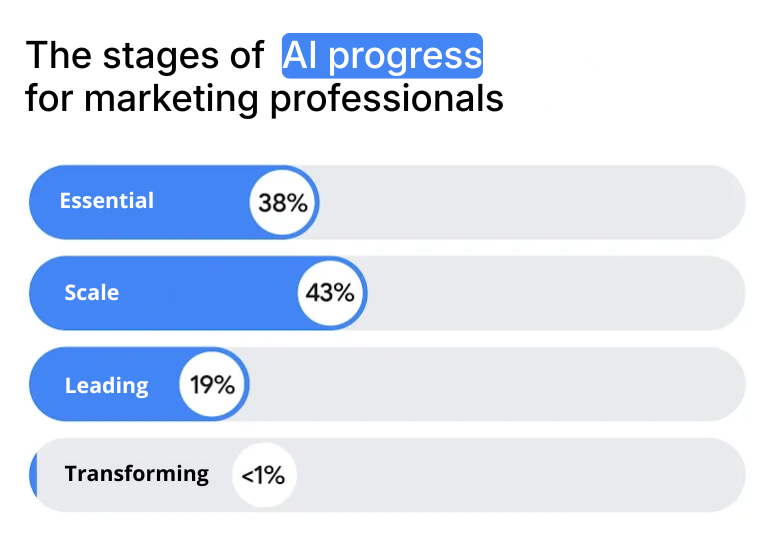 The stages of AI progress for marketing professionals

Essential 38%

Scale 43%

Leading 19%

Transforming <1%